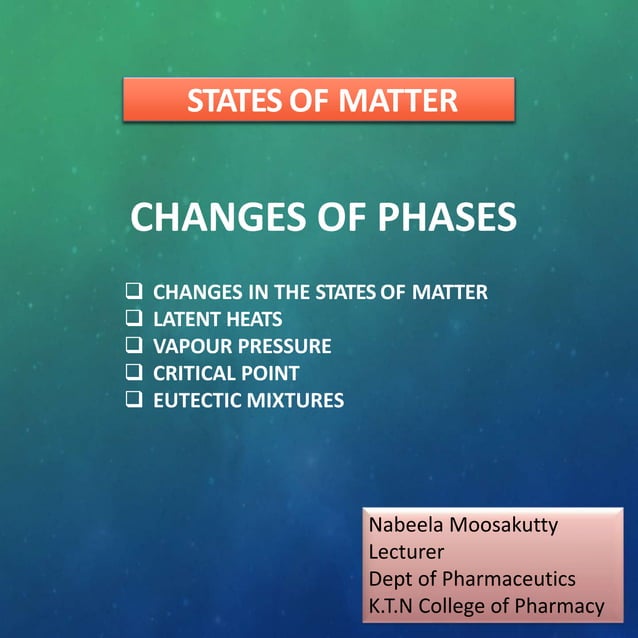 STATES OF MATTER

CHANGES OF PHASES

❑ CHANGES IN THE STATES OF MATTER
❑ LATENT HEATS
❑ VAPOUR PRESSURE
❑ CRITICAL POINT
❑ EUTECTIC MIXTURES

Nabeela Moosakutty
Lecturer
Dept of Pharmaceutics
K.T.N College of Pharmacy